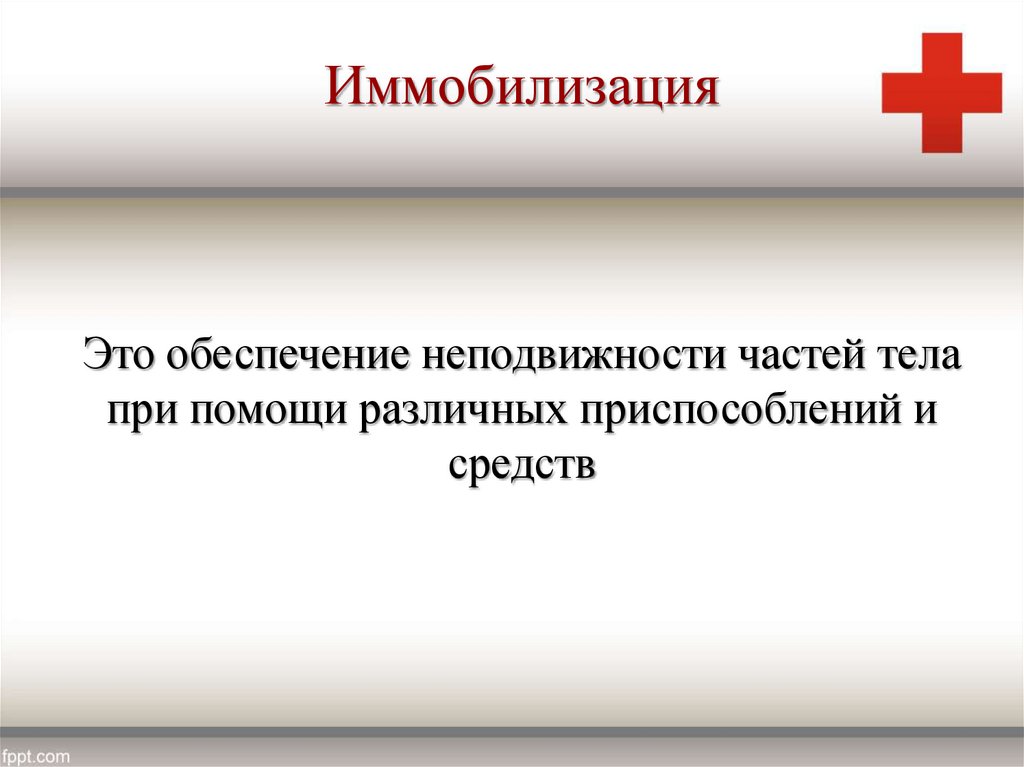 Иммобилизация

Это обеспечение неподвижности частей тела при помощи различных приспособлений и средств

fppt.com